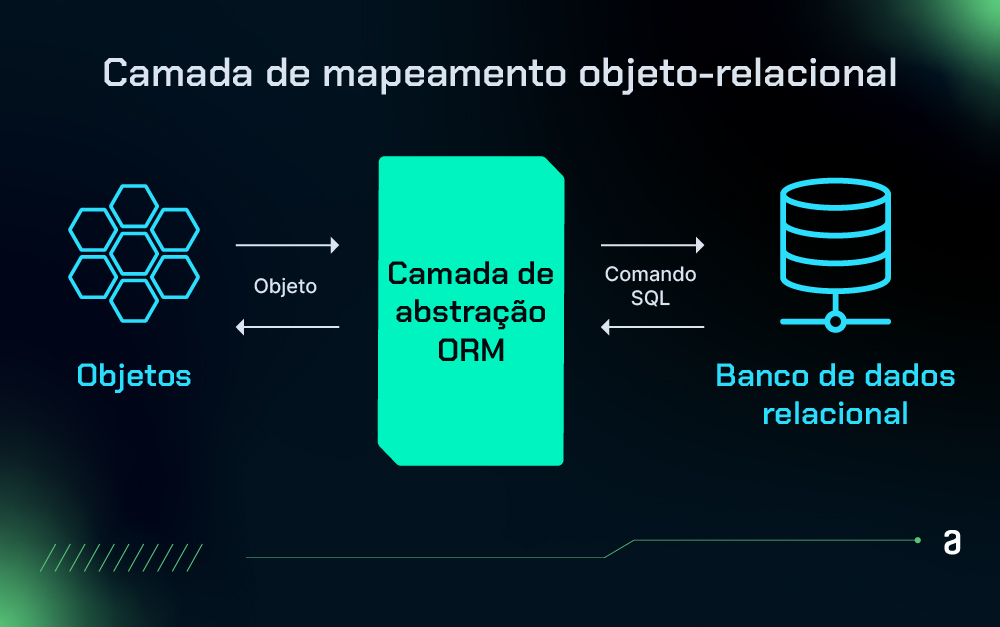 Camada de mapeamento objeto-relacional

Objetos

Objeto

Camada de abstração ORM

Comando SQL

Banco de dados relacional

a